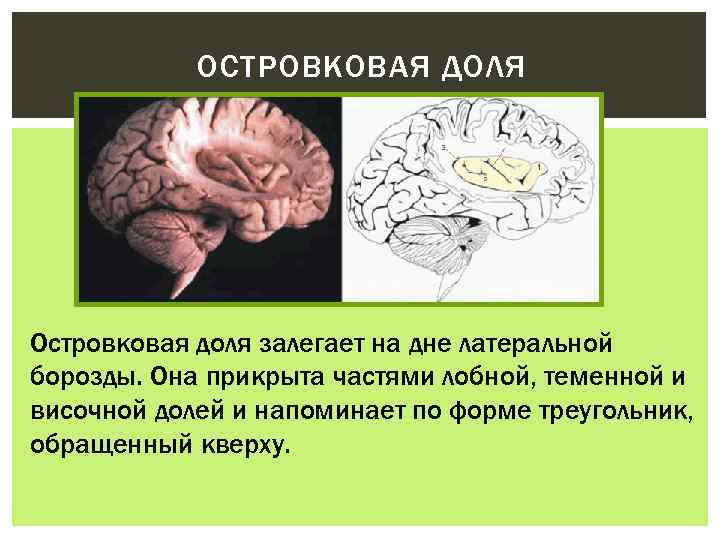 ОСТРОВКОВАЯ ДОЛЯ

Островковая доля залегает на дне латеральной борозды. Она прикрыта частями лобной, теменной и височной долей и напоминает по форме треугольник, обращенный кверху.